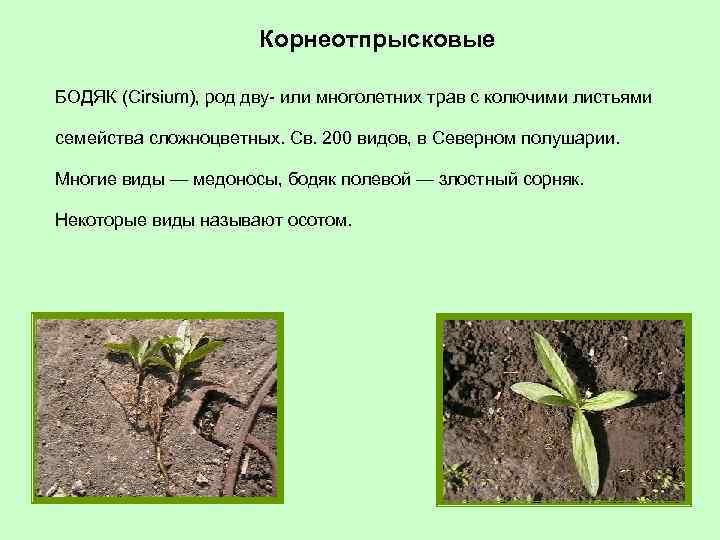 Корнеотпрысковые

БОДЯК (Cirsium), род дву- или многолетних трав с колючими листьями семейства сложноцветных. Св. 200 видов, в Северном полушарии. Многие виды — медоносы, бодяк полевой — злостный сорняк. Некоторые виды называют осотом.